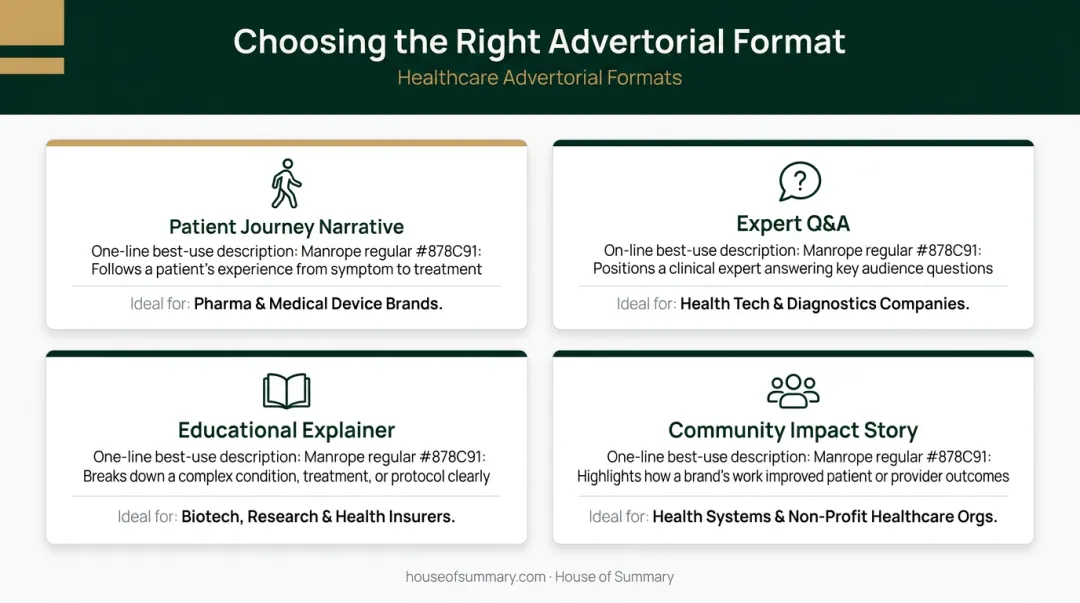 Choosing the Right Advertorial Format
Healthcare Advertorial Formats

Patient Journey Narrative
One-line best-use description: Manrope regular #878C91: Follows a patient's experience from symptom to treatment

Ideal for: Pharma & Medical Device Brands.

Expert Q&A
On-line best-use description: Manrope regular #878C91: Positions a clinical expert answering key audience questions

Ideal for: Health Tech & Diagnostics Companies.

Educational Explainer
One-line best-use description: Manrope regular #878C91: Breaks down a complex condition, treatment, or protocol clearly

Ideal for: Biotech, Research & Health Insurers.

Community Impact Story
One-line best-use description: Manrope regular #878C91: Highlights how a brand's work improved patient or provider outcomes

Ideal for: Health Systems & Non-Profit Healthcare Orgs.

houseofsummary.com · House of Summary